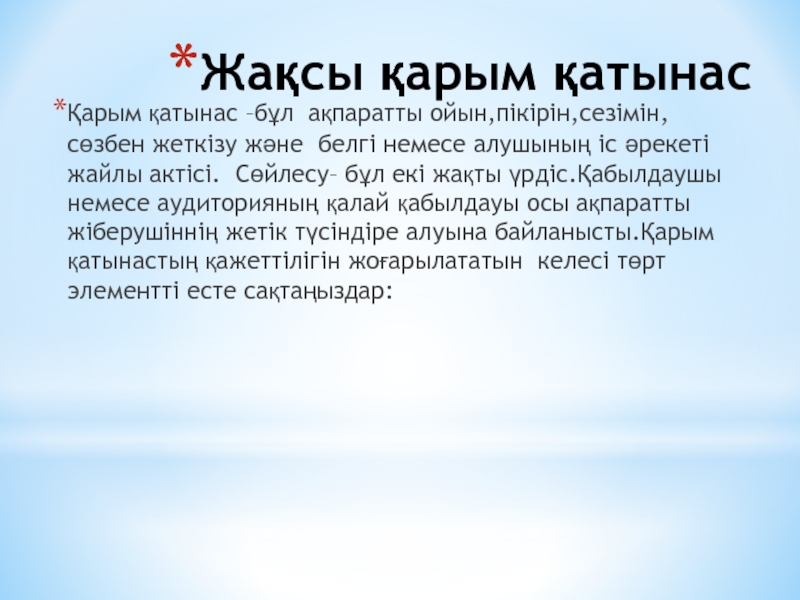 *Жақсы қарым қатынас

*Қарым қатынас –бұл ақпаратты ойын,пікірін,сезімін, сөзбен жеткізу және белгі немесе алушының іс әрекеті жайлы актісі. Сөйлесу– бұл екі жақты үрдіс.Қабылдаушы немесе аудиторияның қалай қабылдауы осы ақпаратты жіберушіннің жетік түсіндіре алуына байланысты.Қарым қатынастың қажеттілігін жоғарылататын келесі төрт элементті есте сақтаңыздар: